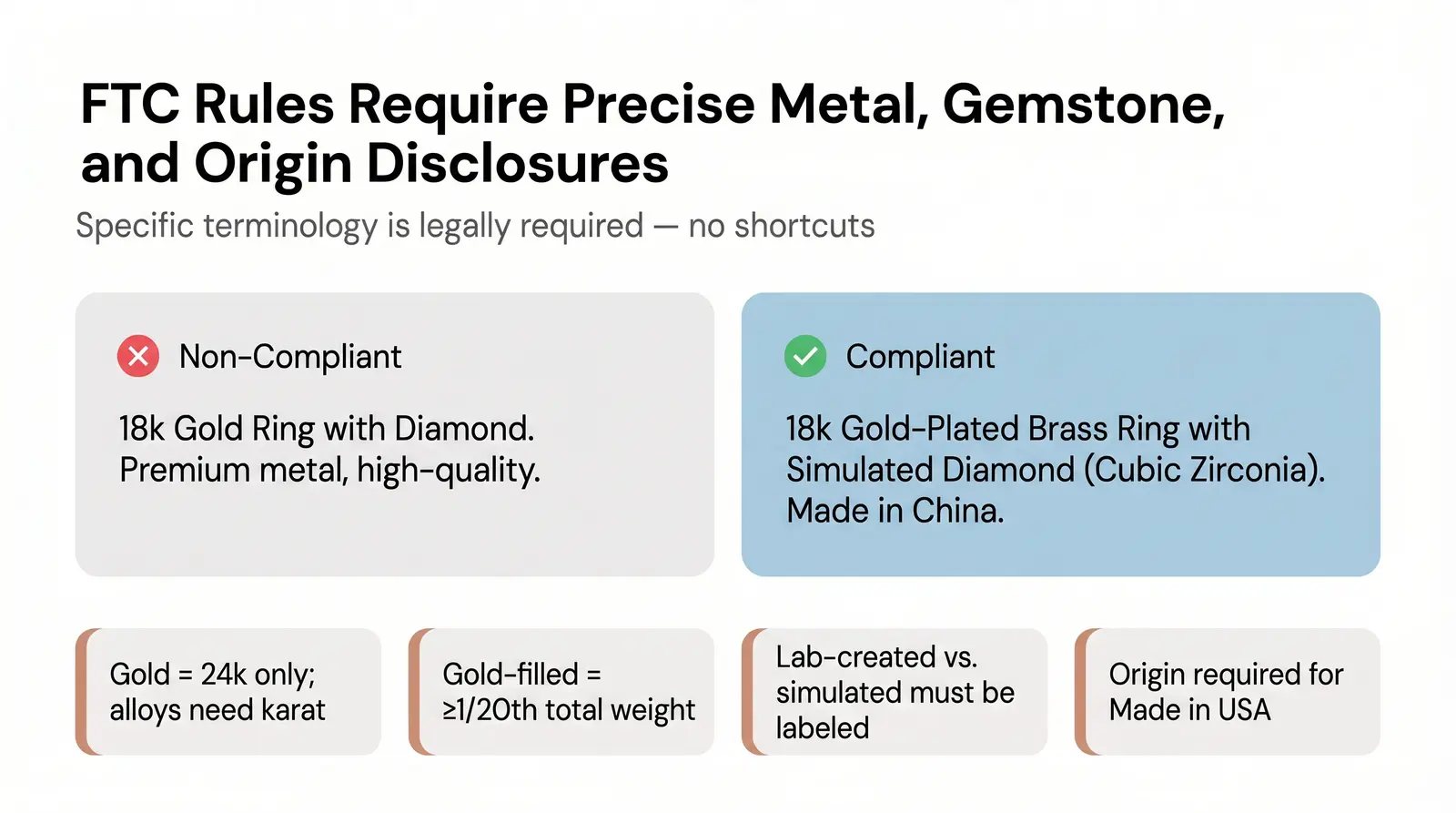 FTC Rules Require Precise Metal, Gemstone, and Origin Disclosures

Specific terminology is legally required — no shortcuts

Non-Compliant

18k Gold Ring with Diamond. Premium metal, high-quality.

Compliant

18k Gold-Plated Brass Ring with Simulated Diamond (Cubic Zirconia). Made in China.

Gold = 24k only; alloys need karat

Gold-filled = ≥1/20th total weight

Lab-created vs. simulated must be labeled

Origin required for Made in USA